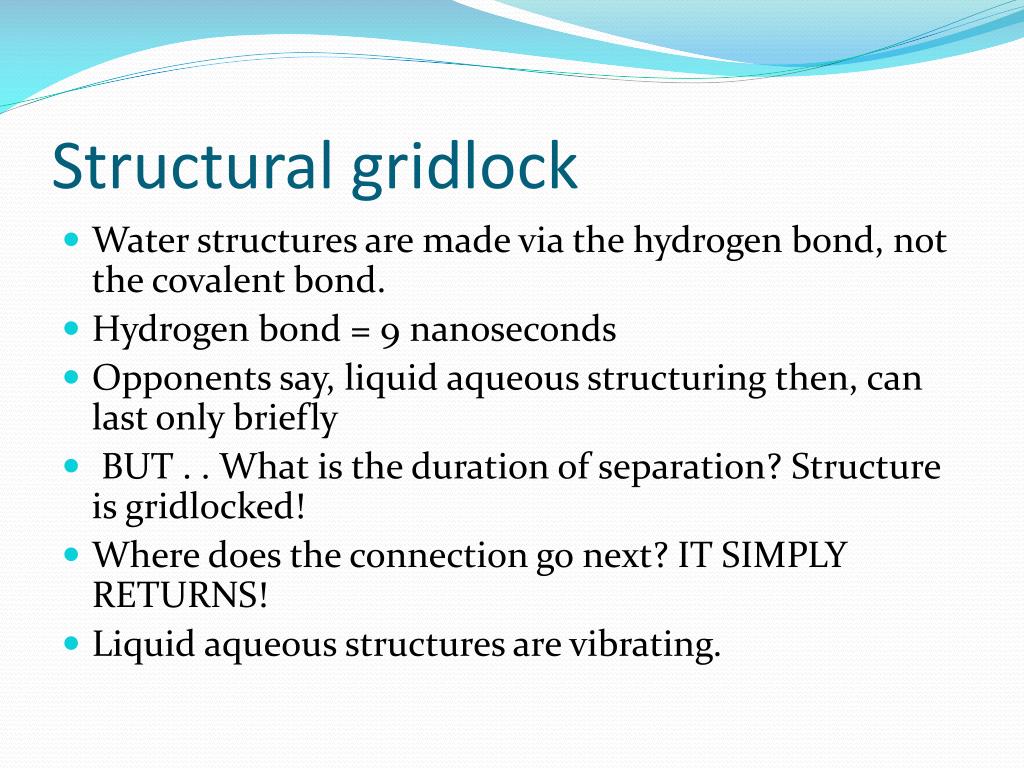 Structural gridlock

- Water structures are made via the hydrogen bond, not the covalent bond.
- Hydrogen bond = 9 nanoseconds
- Opponents say, liquid aqueous structuring then, can last only briefly
- BUT . . What is the duration of separation? Structure is gridlocked!
- Where does the connection go next? IT SIMPLY RETURNS!
- Liquid aqueous structures are vibrating.